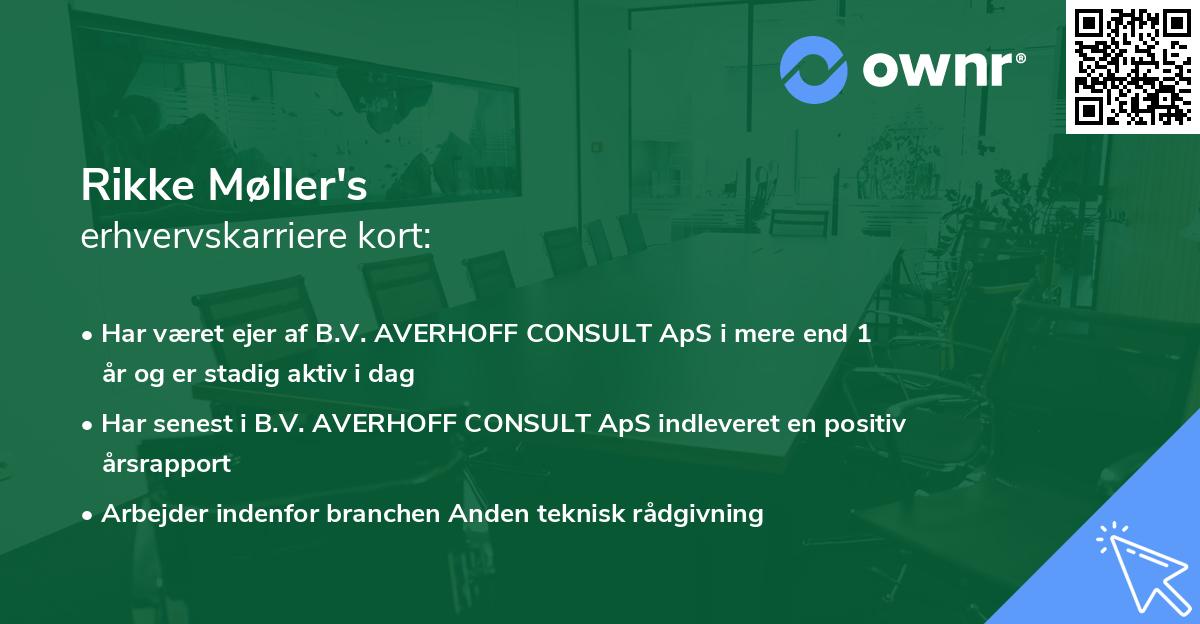 ownr®

Rikke Møller's
erhvervskarriere kort:

• Har været ejer af B.V. AVERHOFF CONSULT ApS i mere end 1 år og er stadig aktiv i dag

• Har senest i B.V. AVERHOFF CONSULT ApS indleveret en positiv årsrapport

• Arbejder indenfor branchen Anden teknisk rådgivning